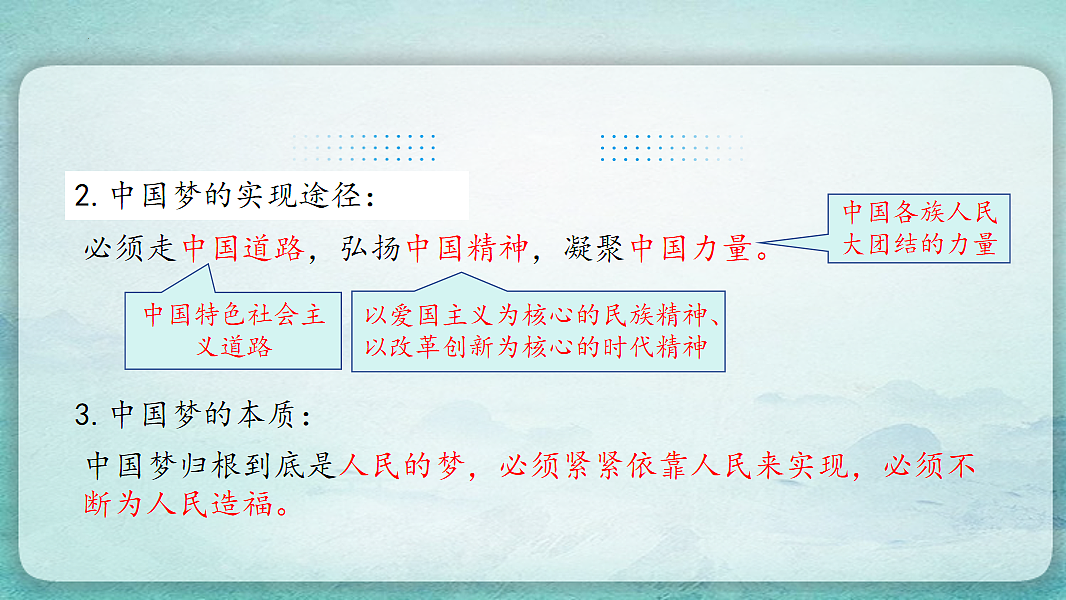 2. 中国梦的实现途径：

必须走中国道路，弘扬中国精神，凝聚中国力量。

中国各族人民大团结的力量

中国特色社会主义道路

以爱国主义为核心的民族精神、以改革创新为核心的时代精神

3. 中国梦的本质：

中国梦归根到底是人民的梦，必须紧紧依靠人民来实现，必须不断为人民造福。